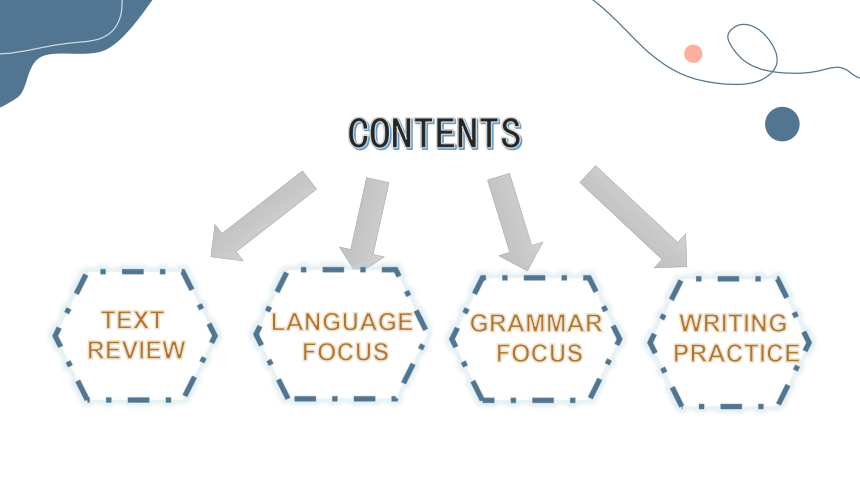 CONTENTS

TEXT REVIEW

LANGUAGE FOCUS

GRAMMAR FOCUS

WRITING PRACTICE